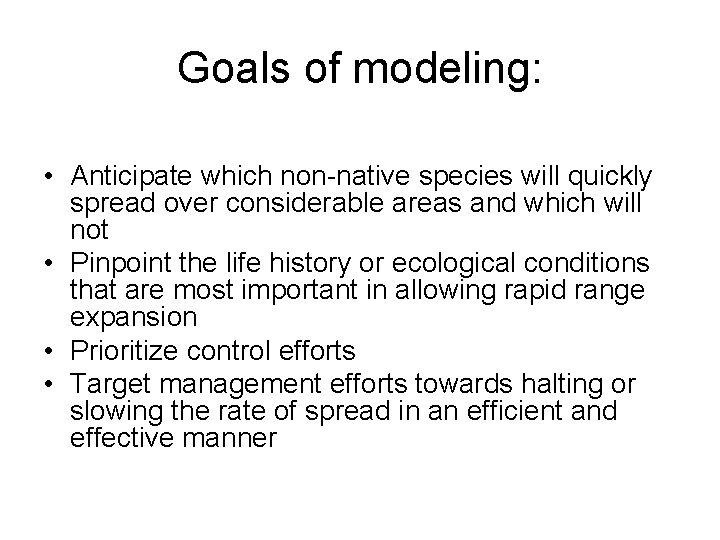 Goals of modeling:

• Anticipate which non-native species will quickly spread over considerable areas and which will not
• Pinpoint the life history or ecological conditions that are most important in allowing rapid range expansion
• Prioritize control efforts
• Target management efforts towards halting or slowing the rate of spread in an efficient and effective manner